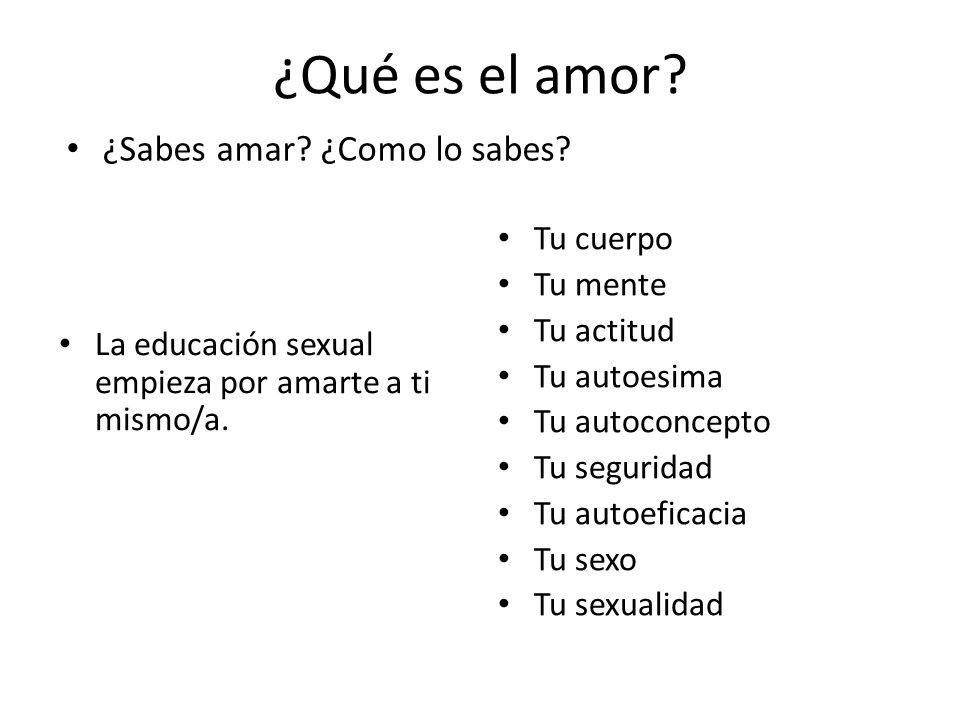 ¿Qué es el amor?

• ¿Sabes amar? ¿Como lo sabes?

• La educación sexual empieza por amarte a ti mismo/a.

• Tu cuerpo
• Tu mente
• Tu actitud
• Tu autoesima
• Tu autoconcepto
• Tu seguridad
• Tu autoeficacia
• Tu sexo
• Tu sexualidad